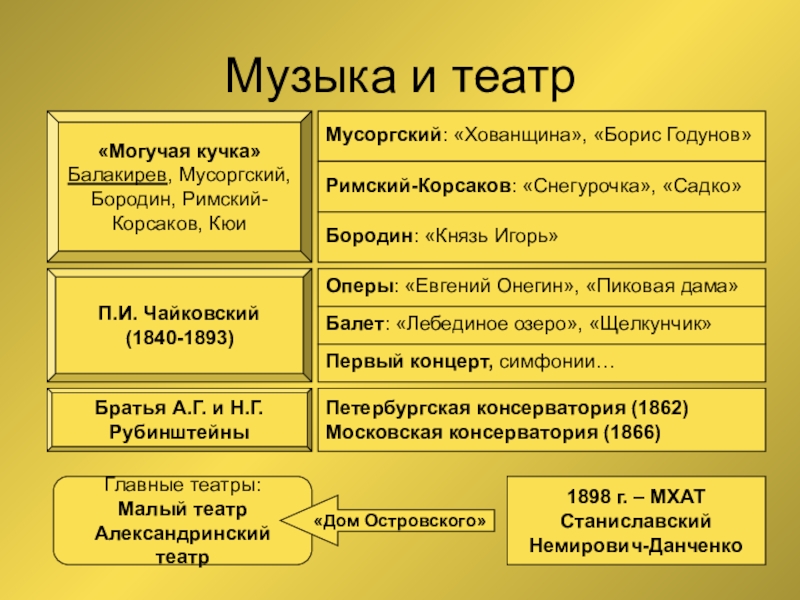 Музыка и театр

«Могучая кучка»
Балакирев, Мусоргский, Бородин, Римский-Корсаков, Кюи

Мусоргский: «Хованщина», «Борис Годунов»

Римский-Корсаков: «Снегурочка», «Садко»

Бородин: «Князь Игорь»

П.И. Чайковский
(1840-1893)

Оперы: «Евгений Онегин», «Пиковая дама»

Балет: «Лебединое озеро», «Щелкунчик»

Первый концерт, симфонии…

Братья А.Г. и Н.Г. Рубинштейны

Петербургская консерватория (1862)
Московская консерватория (1866)

Главные театры:
Малый театр
Александринский театр

«Дом Островского»

1898 г. – МХАТ
Станиславский
Немирович-Данченко